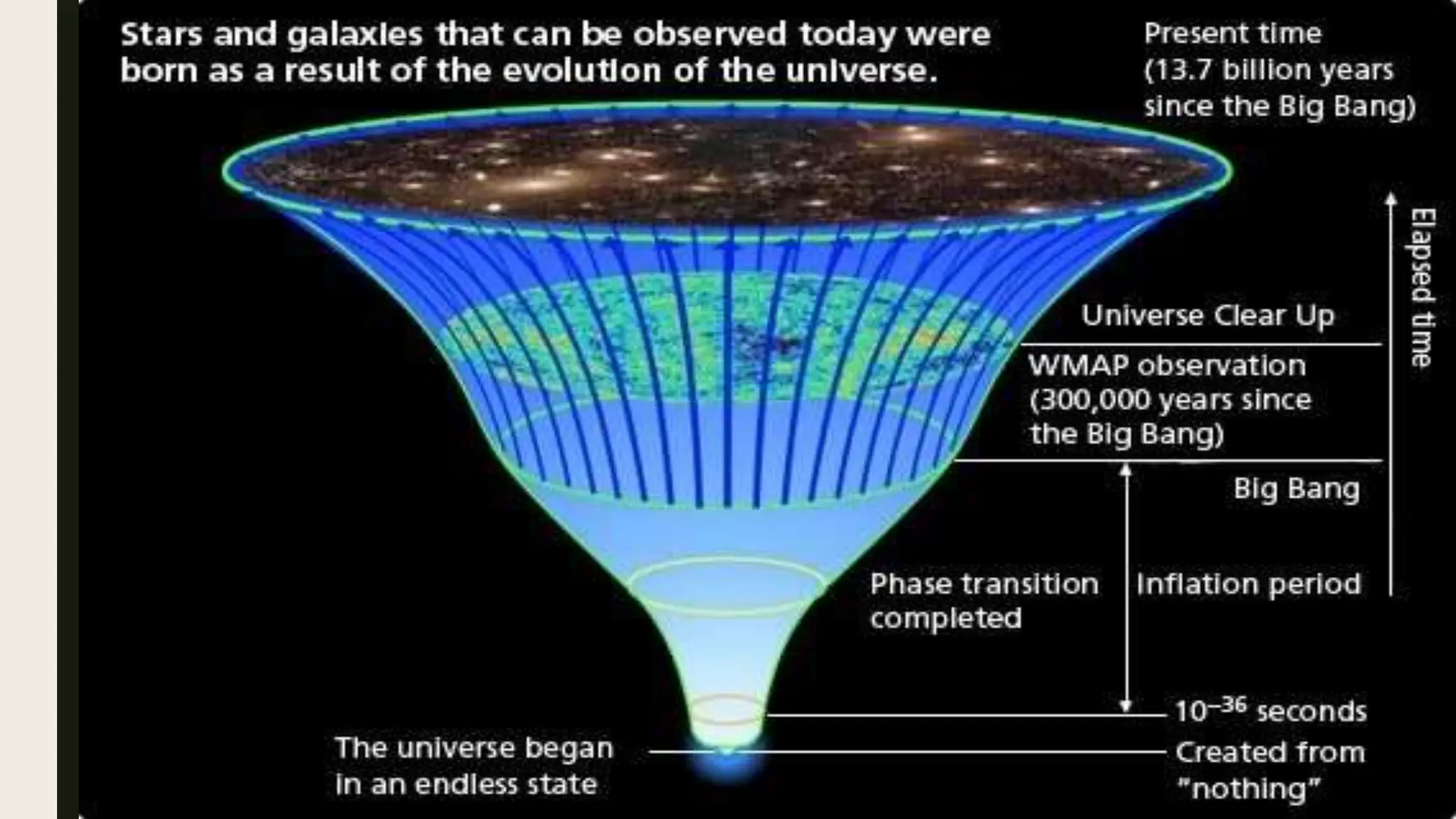 Stars and galaxies that can be observed today were born as a result of the evolution of the universe.

Present time (13.7 billion years since the Big Bang)

Elapsed time

Universe Clear Up

WMAP observation (300,000 years since the Big Bang)

Big Bang

Phase transition completed

Inflation period

$10^{-36}$ seconds

The universe began in an endless state

Created from "nothing"